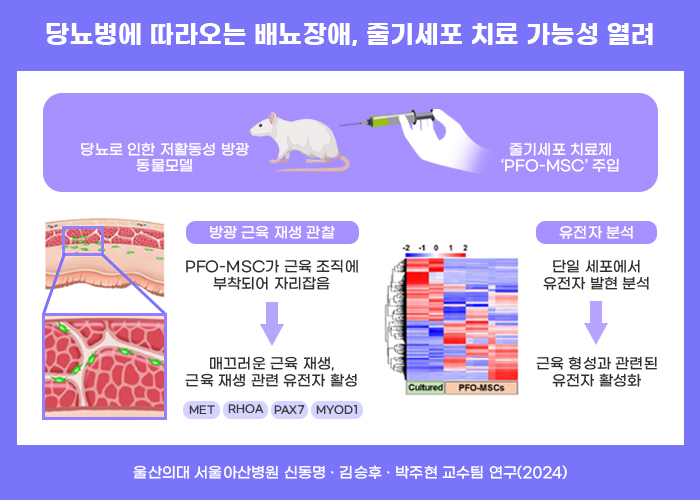 당뇨병에 따라오는 배뇨장애, 줄기세포 치료 가능성 열려

당뇨로 인한 저활동성 방광 동물모델

줄기세포 치료제 'PFO-MSC' 주입

방광 근육 재생 관찰

PFO-MSC가 근육 조직에 부착되어 자리잡음

매끄러운 근육 재생, 근육 재생 관련 유전자 활성

MET RHOA PAX7 MYOD1

-2 -1 0 1 2

Cultured PFO-MSCs

유전자 분석

단일 세포에서 유전자 발현 분석

근육 형성과 관련된 유전자 활성화

울산의대 서울아산병원 신동명 · 김승후 · 박주현 교수팀 연구(2024)